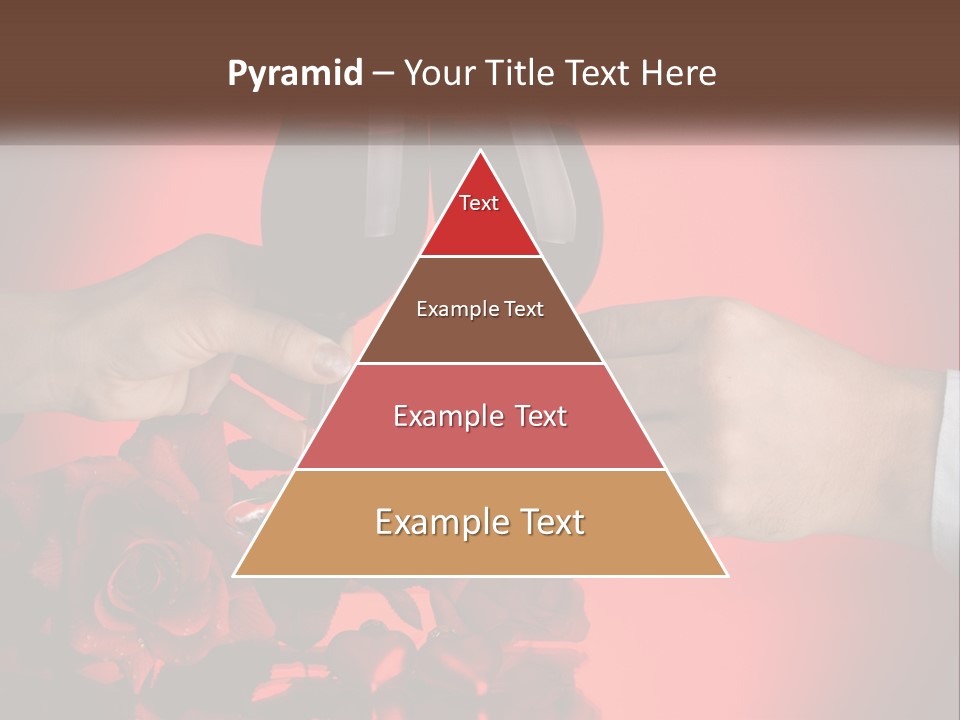 Pyramid – Your Title Text Here

Text

Example Text

Example Text

Example Text